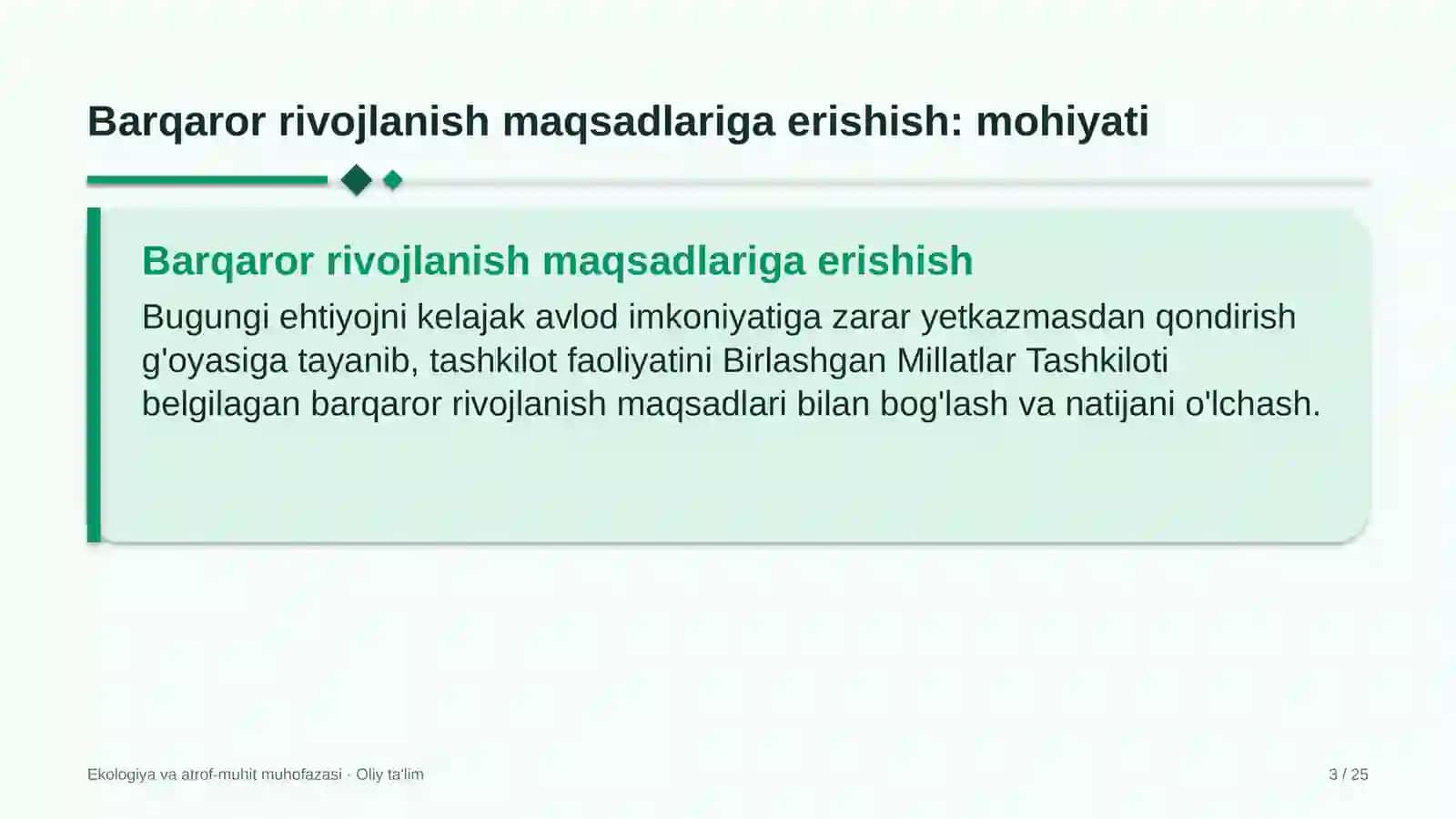 Barqaror rivojlanish maqsadlariga erishish: mohiyati

Barqaror rivojlanish maqsadlariga erishish

Bugungi ehtiyojni kelajak avlod imkoniyatiga zarar yetkazmasdan qondirish g'oyasiga tayanib, tashkilot faoliyatini Birlashgan Millatlar Tashkiloti belgilagan barqaror rivojlanish maqsadlari bilan bog'lash va natijani o'lchash.

Ekologiya va atrof-muhit muhofazasi · Oliy ta'lim

3 / 25